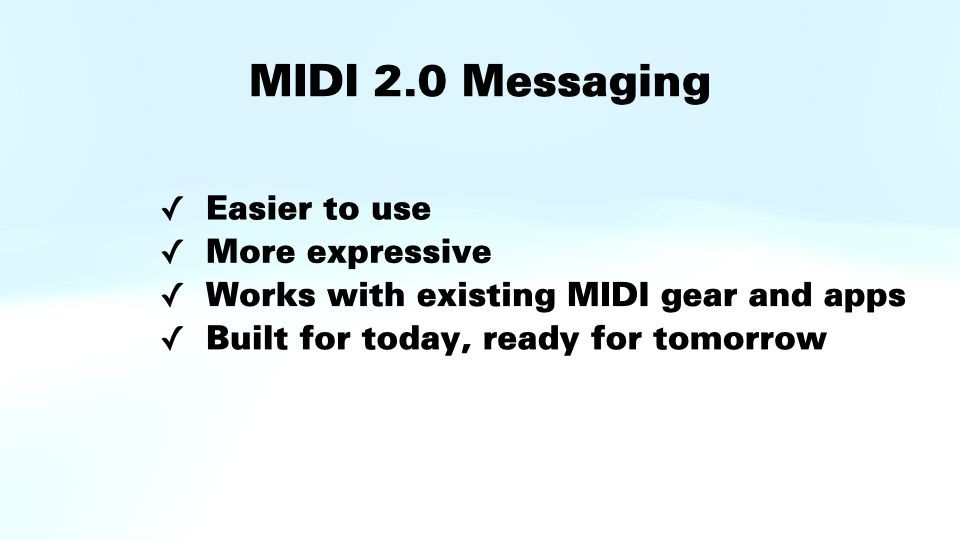 MIDI 2.0 Messaging

✓ Easier to use
✓ More expressive
✓ Works with existing MIDI gear and apps
✓ Built for today, ready for tomorrow